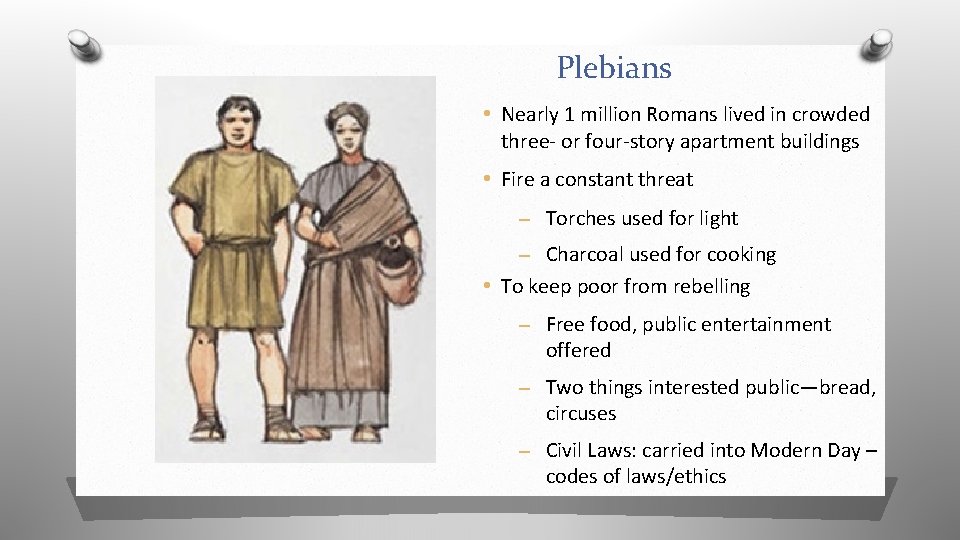 Plebians

• Nearly 1 million Romans lived in crowded three- or four-story apartment buildings

• Fire a constant threat

– Torches used for light

– Charcoal used for cooking

• To keep poor from rebelling

– Free food, public entertainment offered

– Two things interested public—bread, circuses

– Civil Laws: carried into Modern Day – codes of laws/ethics